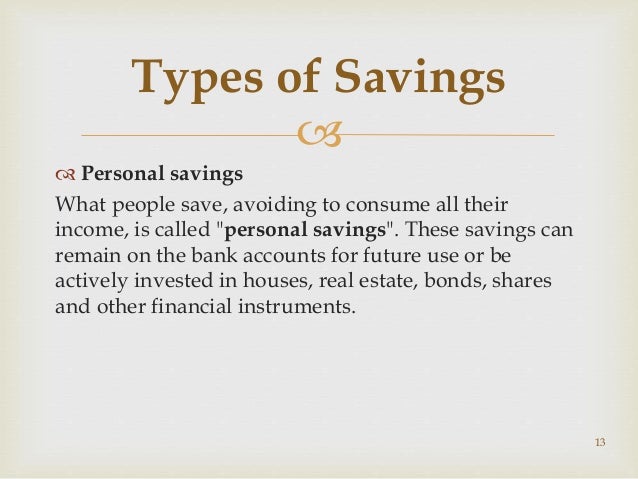 Types of Savings

Personal savings

What people save, avoiding to consume all their income, is called "personal savings". These savings can remain on the bank accounts for future use or be actively invested in houses, real estate, bonds, shares and other financial instruments.

13